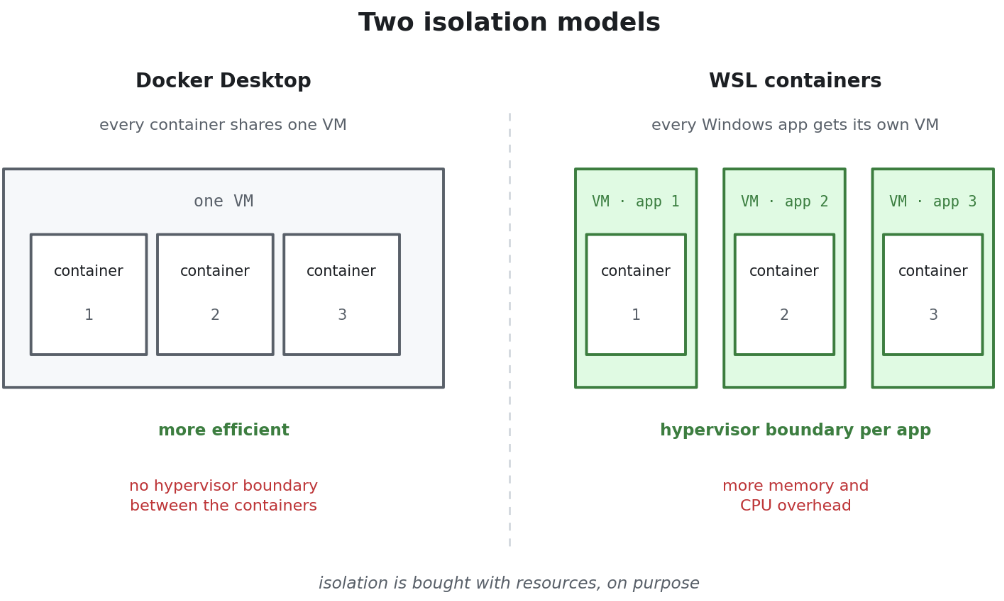 Two isolation models

Docker Desktop

every container shares one VM

one VM

container
1

container
2

container
3

more efficient

no hypervisor boundary between the containers

WSL containers

every Windows app gets its own VM

VM · app 1

container
1

VM · app 2

container
2

VM · app 3

container
3

hypervisor boundary per app

more memory and CPU overhead

isolation is bought with resources, on purpose